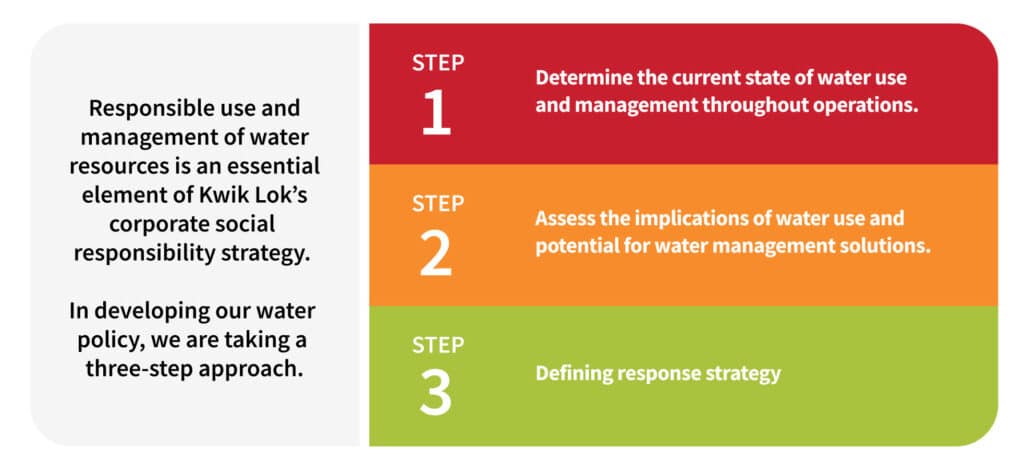 Responsible use and management of water resources is an essential element of Kwik Lok's corporate social responsibility strategy.

In developing our water policy, we are taking a three-step approach.

STEP
1

Determine the current state of water use and management throughout operations.

STEP
2

Assess the implications of water use and potential for water management solutions.

STEP
3

Defining response strategy